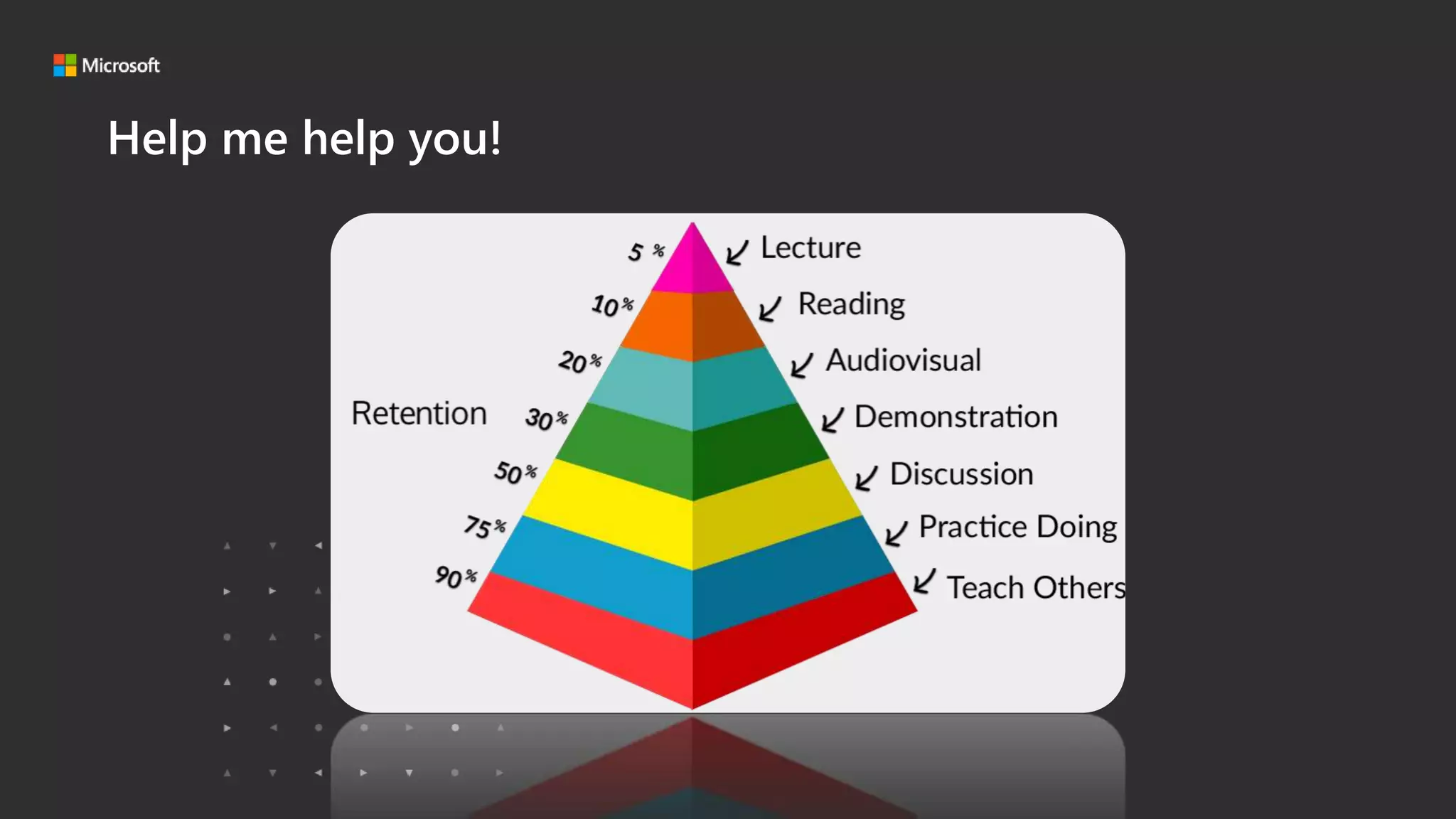 Microsoft

Help me help you!

Retention

5 %
10%
20%
30%
50%
75%
90%

Lecture
Reading
Audiovisual
Demonstration
Discussion
Practice Doing
Teach Others